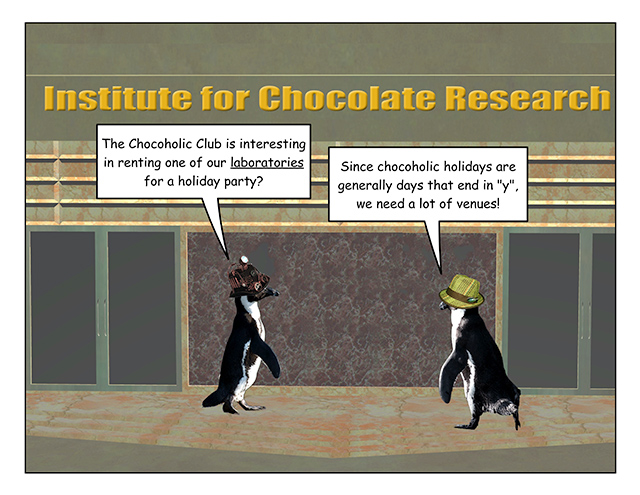 Institute for Chocolate Research

The Chocoholic Club is interesting in renting one of our laboratories for a holiday party?

Since chocoholic holidays are generally days that end in "y", we need a lot of venues!